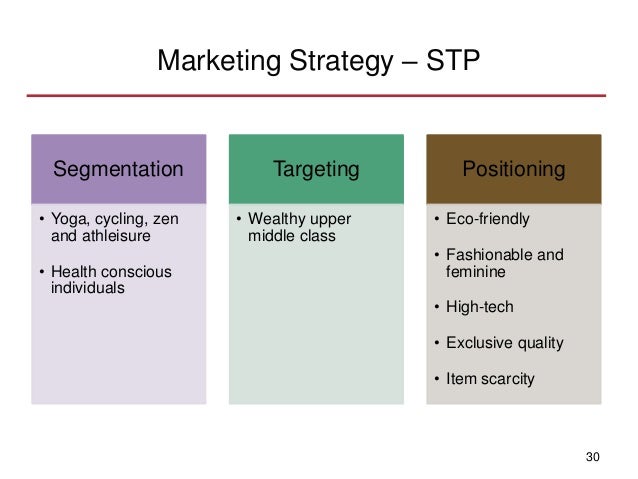 Marketing Strategy – STP

Segmentation

• Yoga, cycling, zen and athleisure

• Health conscious individuals

Targeting

• Wealthy upper middle class

Positioning

• Eco-friendly

• Fashionable and feminine

• High-tech

• Exclusive quality

• Item scarcity

30